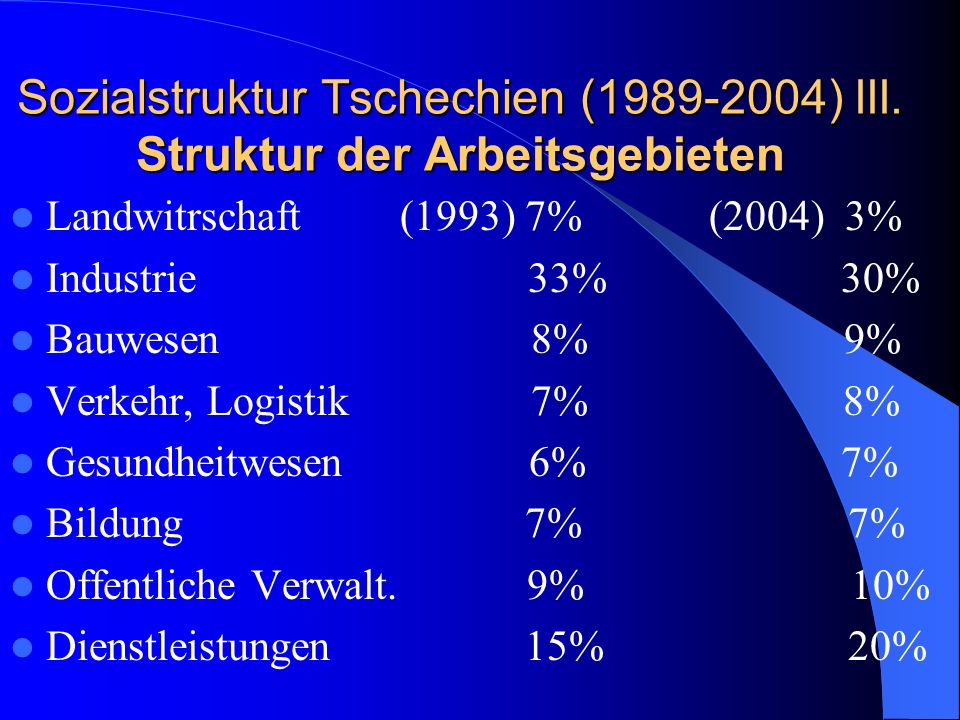 Sozialstruktur Tschechien (1989-2004) III.
Struktur der Arbeitsgebieten

- Landwitrschaft (1993) 7% (2004) 3%
- Industrie 33% 30%
- Bauwesen 8% 9%
- Verkehr, Logistik 7% 8%
- Gesundheitwesen 6% 7%
- Bildung 7% 7%
- Offentliche Verwalt. 9% 10%
- Dienstleistungen 15% 20%